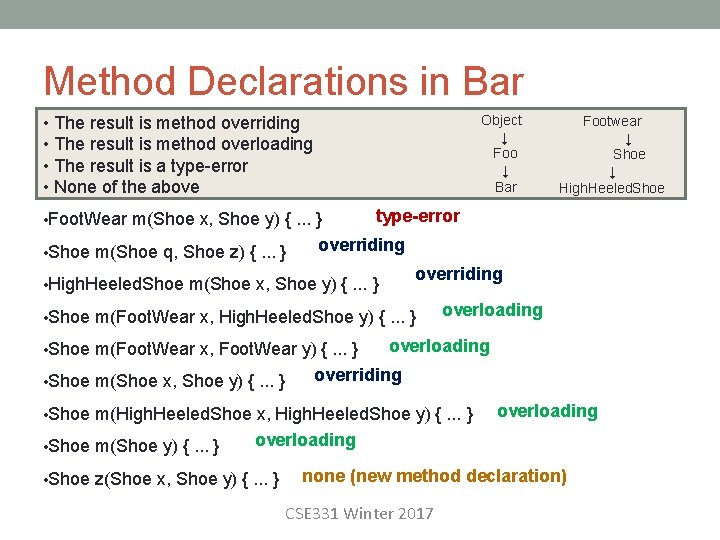 Method Declarations in Bar

• The result is method overriding
• The result is method overloading
• The result is a type-error
• None of the above

Object
↓
Foo
↓
Bar

Footwear
↓
Shoe
↓
HighHeeledShoe

•FootWear m(Shoe x, Shoe y) { ... } type-error

•Shoe m(Shoe q, Shoe z) { ... } overriding

•HighHeeledShoe m(Shoe x, Shoe y) { ... } overriding

•Shoe m(FootWear x, HighHeeledShoe y) { ... } overloading

•Shoe m(FootWear x, FootWear y) { ... } overloading

•Shoe m(Shoe x, Shoe y) { ... } overriding

•Shoe m(HighHeeledShoe x, HighHeeledShoe y) { ... } overloading

•Shoe m(Shoe y) { ... } overloading

•Shoe z(Shoe x, Shoe y) { ... } none (new method declaration)

CSE331 Winter 2017